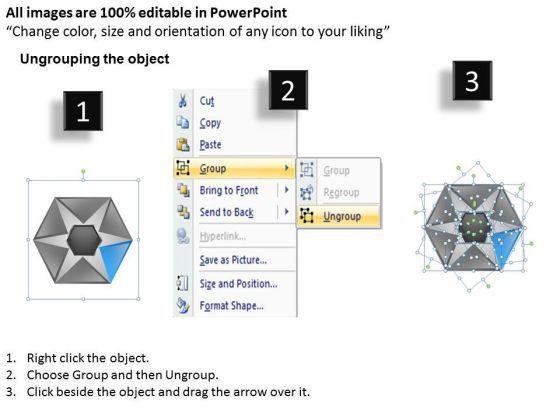 All images are 100% editable in PowerPoint
“Change color, size and orientation of any icon to your liking”

Ungrouping the object

1

2

3

Cut
Copy
Paste
Group
Bring to Front
Send to Back
Hyperlink...
Save as Picture...
Size and Position...
Format Shape...

Group
Regroup
Ungroup

1. Right click the object.
2. Choose Group and then Ungroup.
3. Click beside the object and drag the arrow over it.